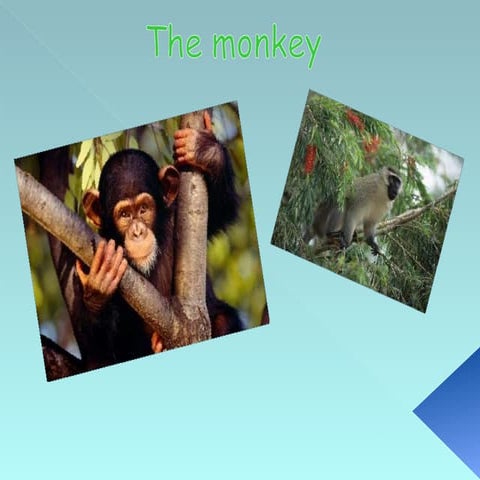 The monkey